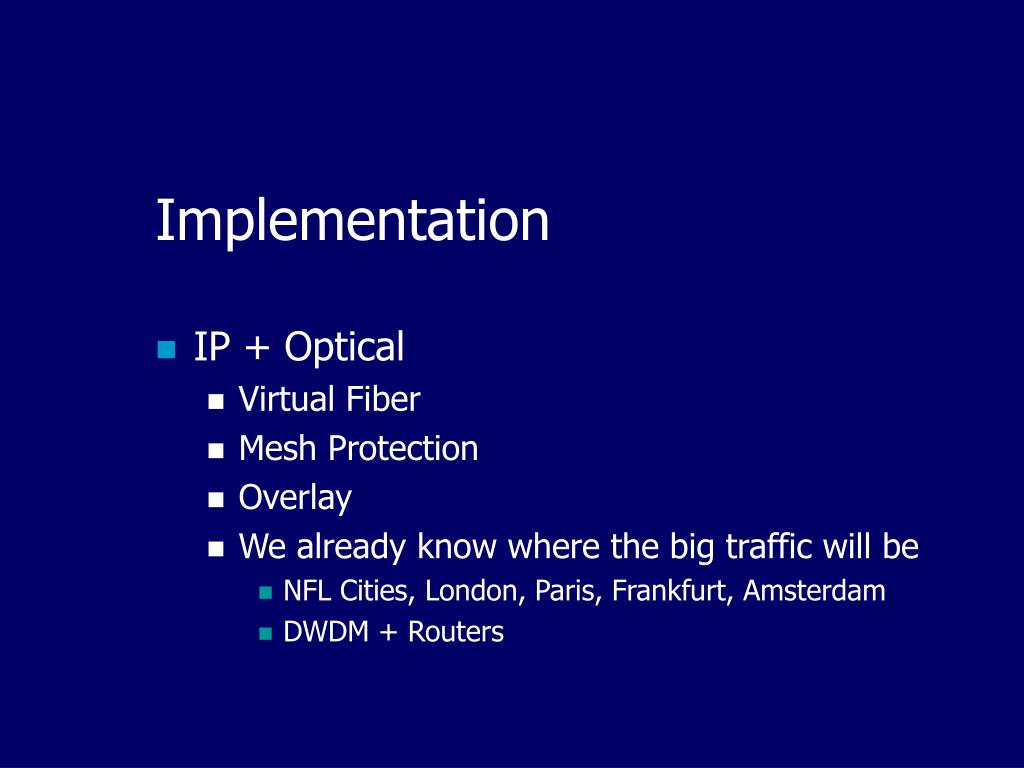 Implementation

- IP + Optical
  - Virtual Fiber
  - Mesh Protection
  - Overlay
  - We already know where the big traffic will be
    - NFL Cities, London, Paris, Frankfurt, Amsterdam
    - DWDM + Routers